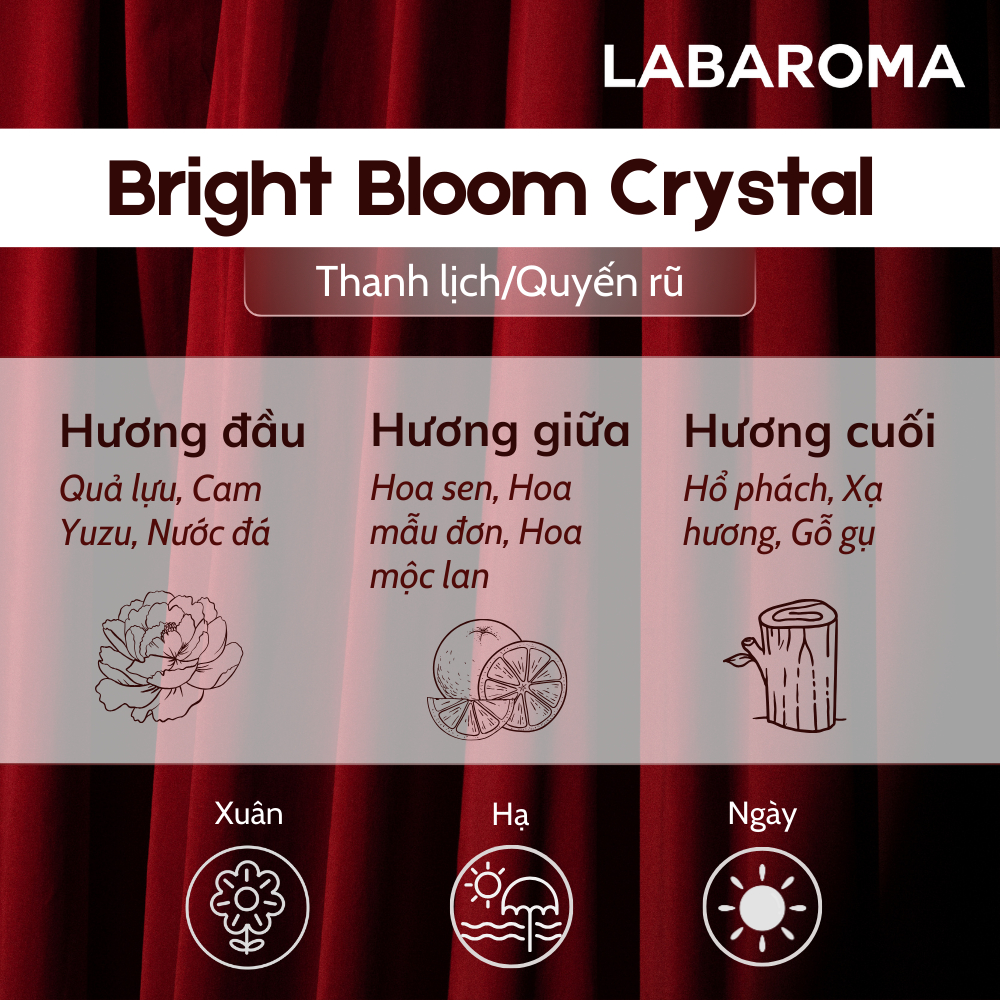 LABAROMA

Bright Bloom Crystal

Thanh lịch/Quyến rũ

Hương đầu
Quả lựu, Cam Yuzu, Nước đá

Hương giữa
Hoa sen, Hoa mẫu đơn, Hoa mộc lan

Hương cuối
Hổ phách, Xạ hương, Gỗ gụ

Xuân

Hạ

Ngày